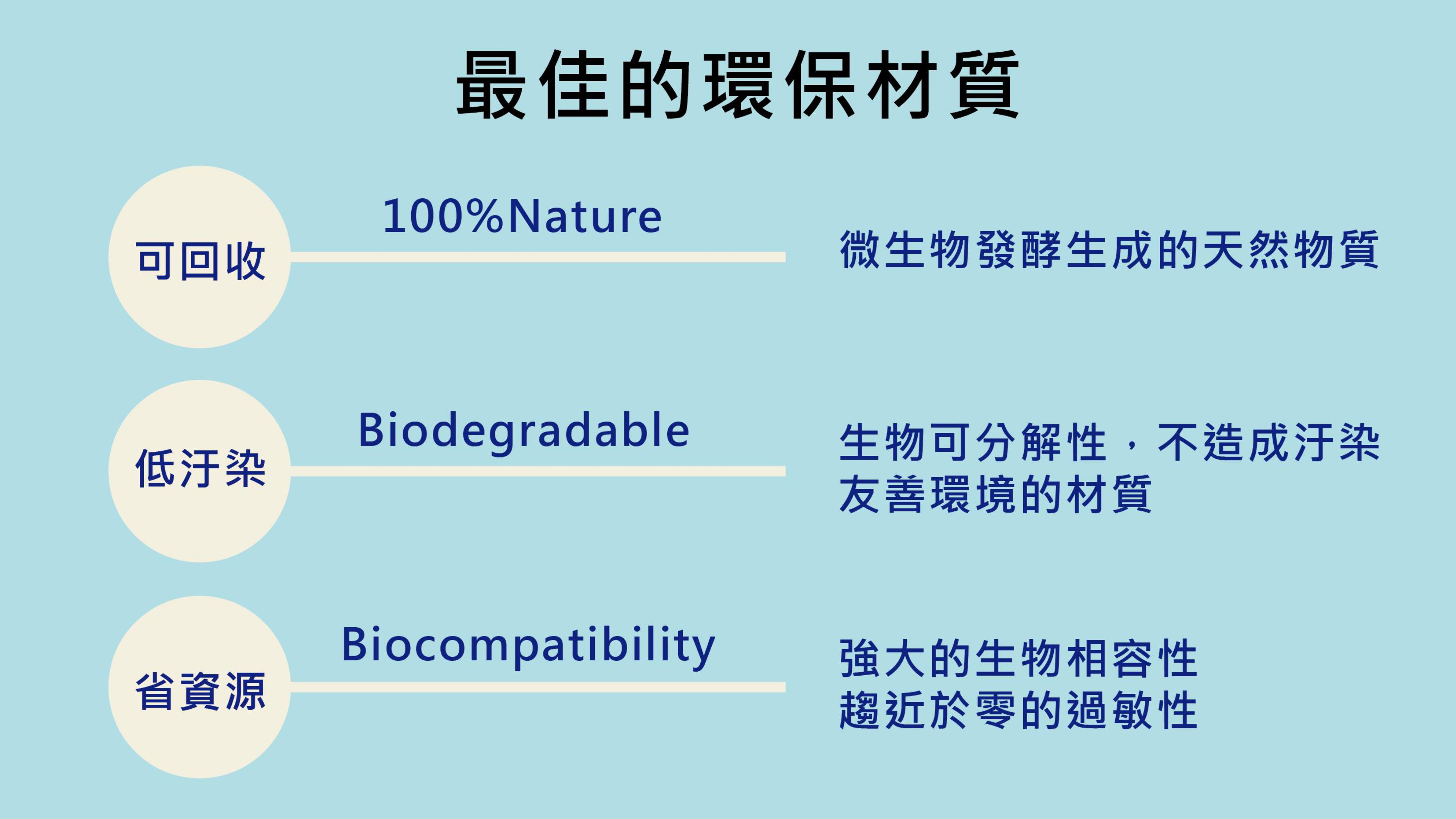 最佳的環保材質

可回收

100%Nature

微生物發酵生成的天然物質

低汙染

Biodegradable

生物可分解性，不造成汙染
友善環境的材質

省資源

Biocompatibility

強大的生物相容性
趨近於零的過敏性